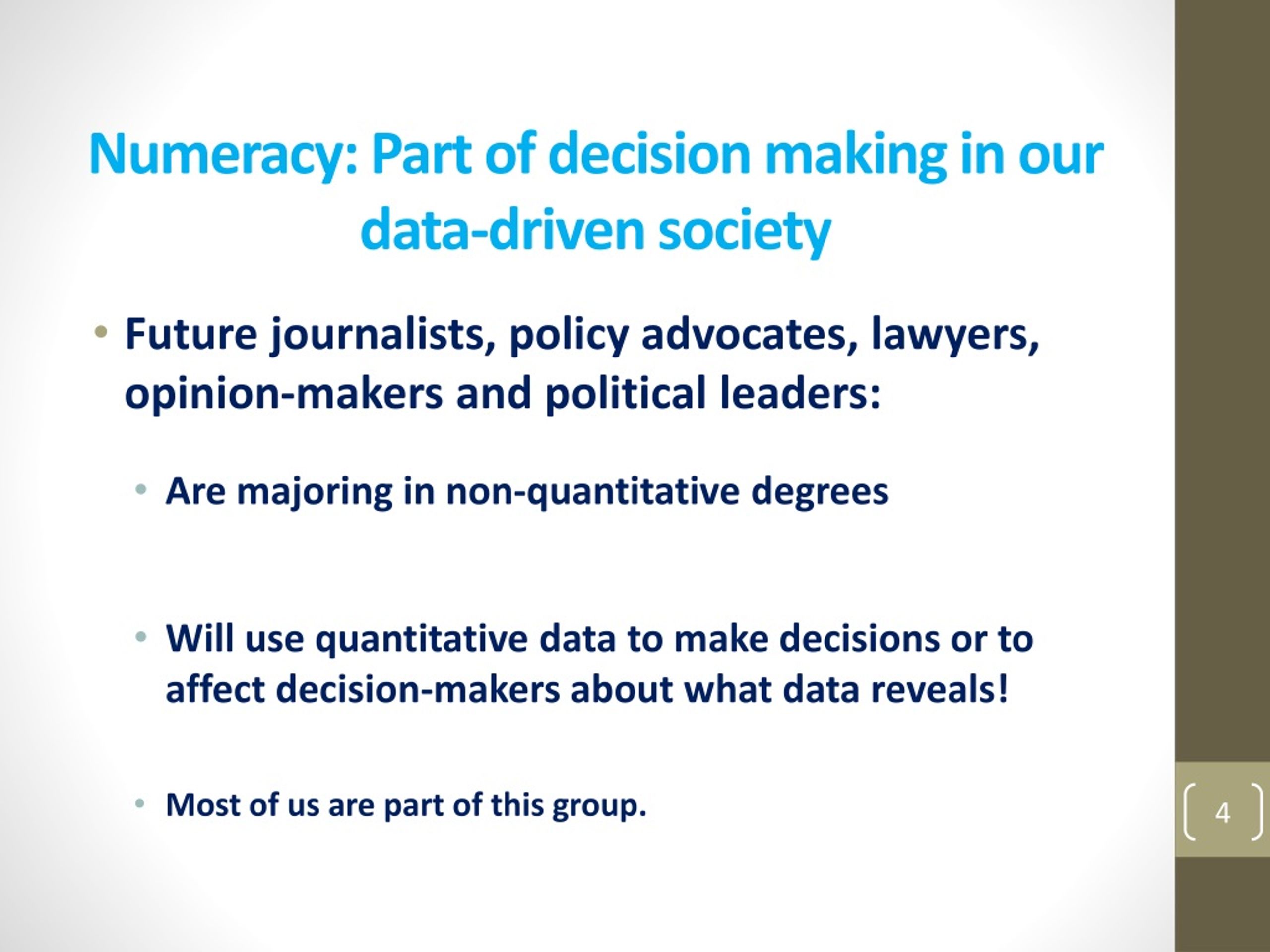 Numeracy: Part of decision making in our data-driven society

• Future journalists, policy advocates, lawyers, opinion-makers and political leaders:

• Are majoring in non-quantitative degrees

• Will use quantitative data to make decisions or to affect decision-makers about what data reveals!

• Most of us are part of this group.

4